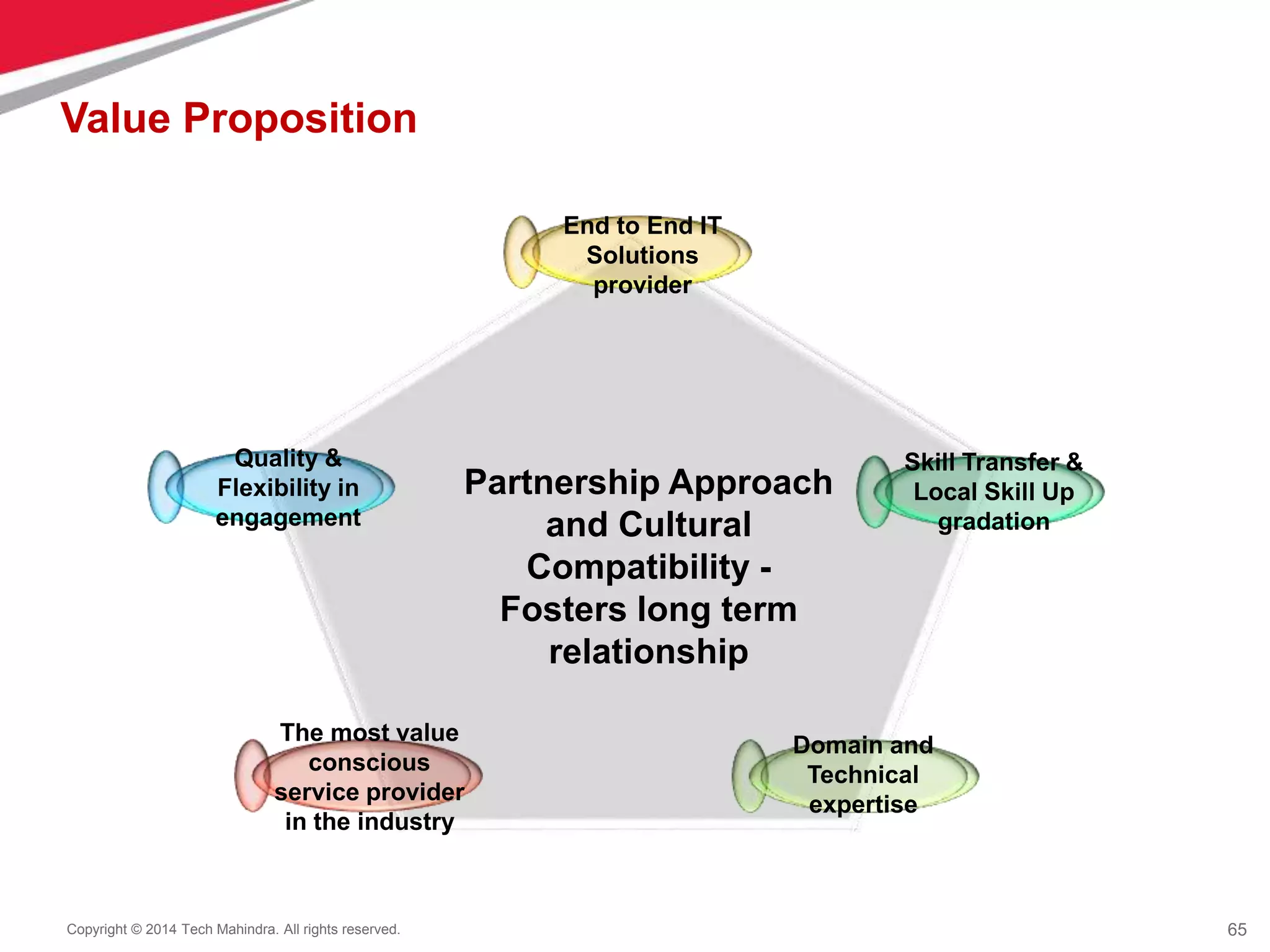 Value Proposition

End to End IT Solutions provider

Quality & Flexibility in engagement

Partnership Approach and Cultural Compatibility - Fosters long term relationship

Skill Transfer & Local Skill Up gradation

The most value conscious service provider in the industry

Domain and Technical expertise

Copyright © 2014 Tech Mahindra. All rights reserved.

65